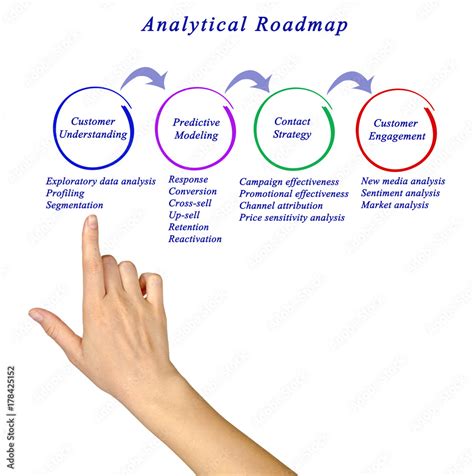 Analytical Roadmap

Customer Understanding

Predictive Modeling

Contact Strategy

Customer Engagement

Exploratory data analysis
Profiling
Segmentation

Response
Conversion
Cross-sell
Up-sell
Retention
Reactivation

Campaign effectiveness
Promotional effectiveness
Channel attribution
Price sensitivity analysis

New media analysis
Sentiment analysis
Market analysis

Adobe Stock | #178425152